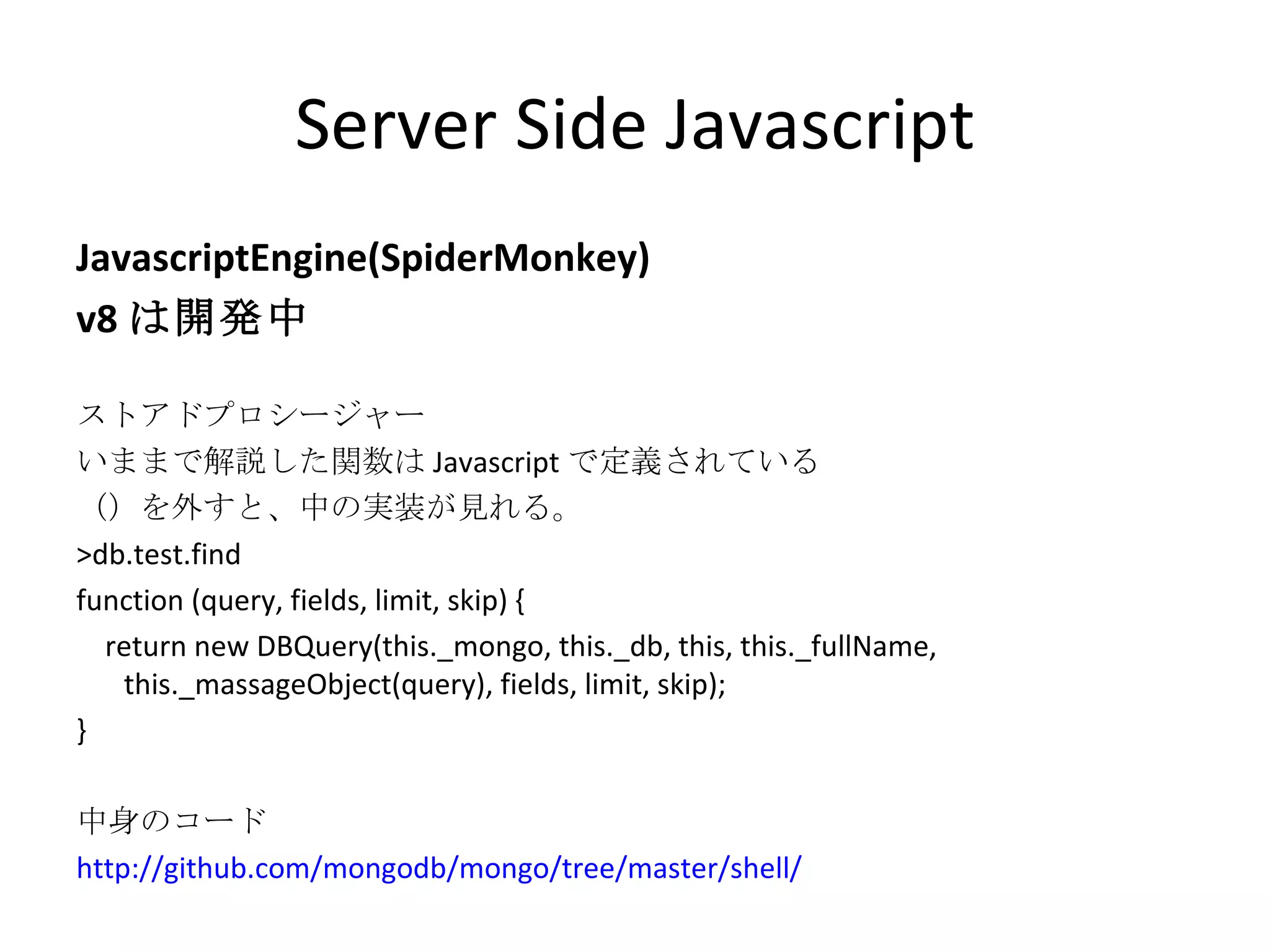 Server Side Javascript

JavascriptEngine(SpiderMonkey)
v8 は開発中

ストアドプロシージャー
いままで解説した関数は Javascript で定義されている
（）を外すと、中の実装が見れる。
>db.test.find
function (query, fields, limit, skip) {
return new DBQuery(this._mongo, this._db, this, this._fullName, this._massageObject(query), fields, limit, skip);
}

中身のコード
http://github.com/mongodb/mongo/tree/master/shell/